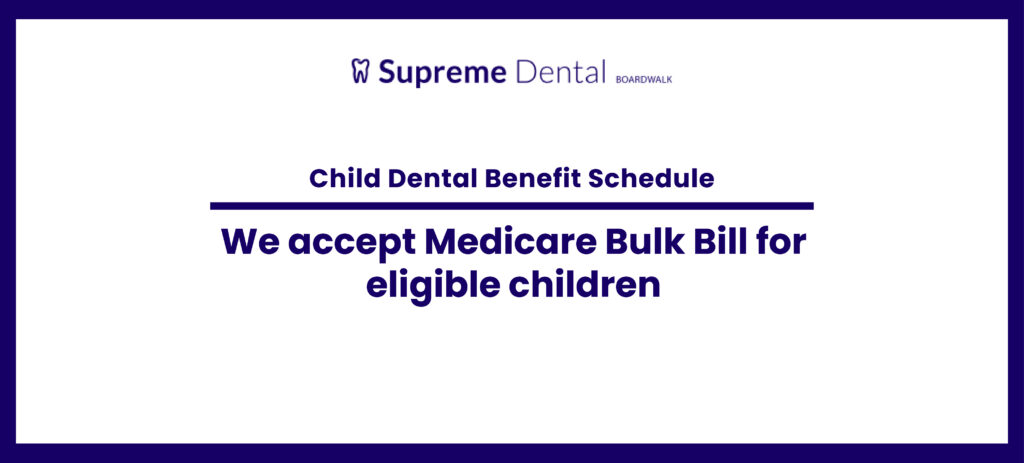 Supreme Dental BOARDWALK

Child Dental Benefit Schedule

We accept Medicare Bulk Bill for eligible children